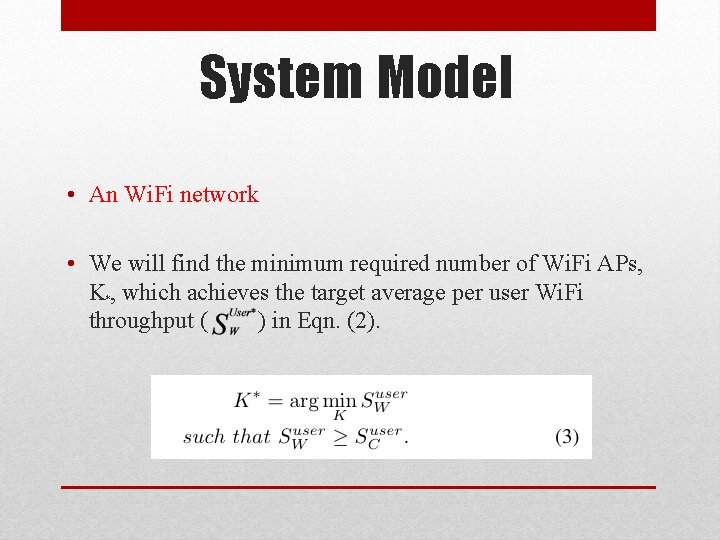 System Model

• An WiFi network

• We will find the minimum required number of WiFi APs, $K_*$, which achieves the target average per user WiFi throughput ($S_W^{User*}$) in Eqn. (2).

$K^* = \arg\min_K S_W^{user}$
$such\ that\ S_W^{user} \geq S_C^{user}.$ (3)